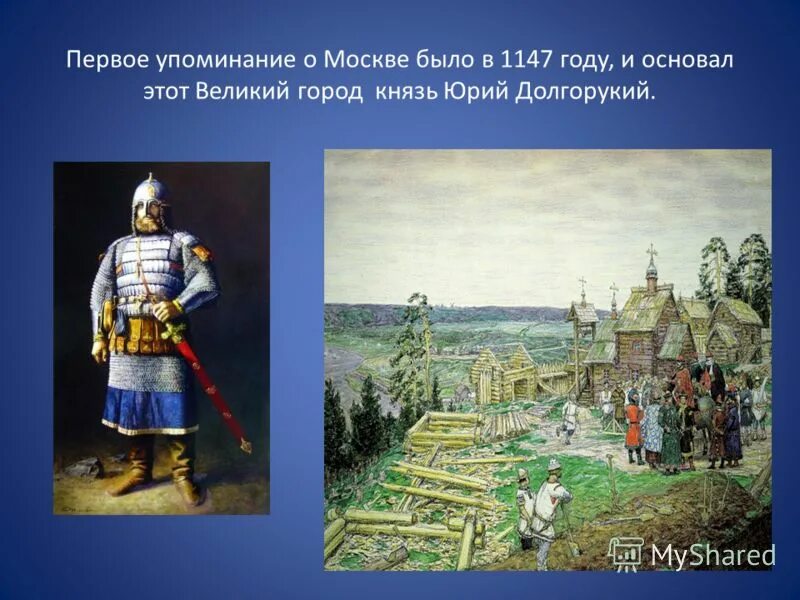 Первое упоминание о Москве было в 1147 году, и основал этот Великий город  князь Юрий Долгорукий.

MyShared